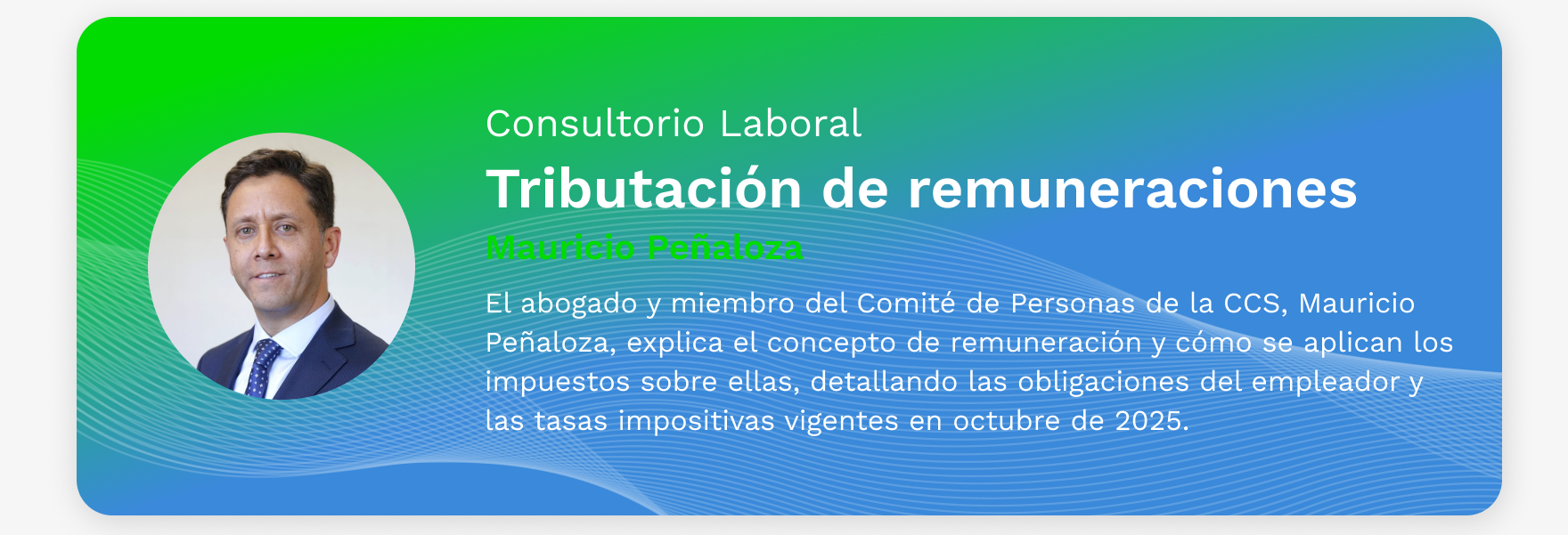 Consultorio Laboral

Tributación de remuneraciones

Mauricio Peñaloza

El abogado y miembro del Comité de Personas de la CCS, Mauricio Peñaloza, explica el concepto de remuneración y cómo se aplican los impuestos sobre ellas, detallando las obligaciones del empleador y las tasas impositivas vigentes en octubre de 2025.